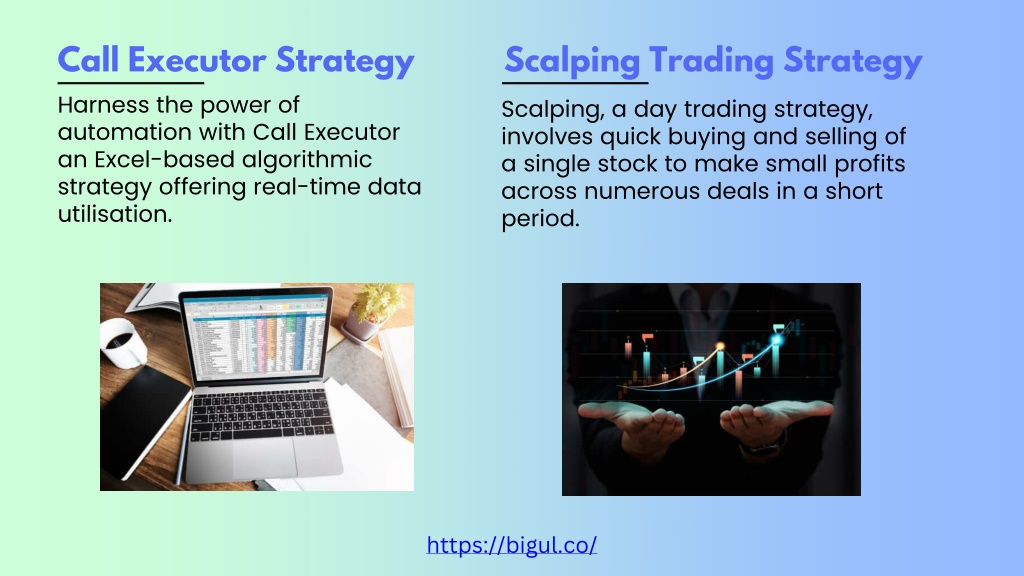 Call Executor Strategy

Harness the power of automation with Call Executor an Excel-based algorithmic strategy offering real-time data utilisation.

Scalping Trading Strategy

Scalping, a day trading strategy, involves quick buying and selling of a single stock to make small profits across numerous deals in a short period.

https://bigul.co/